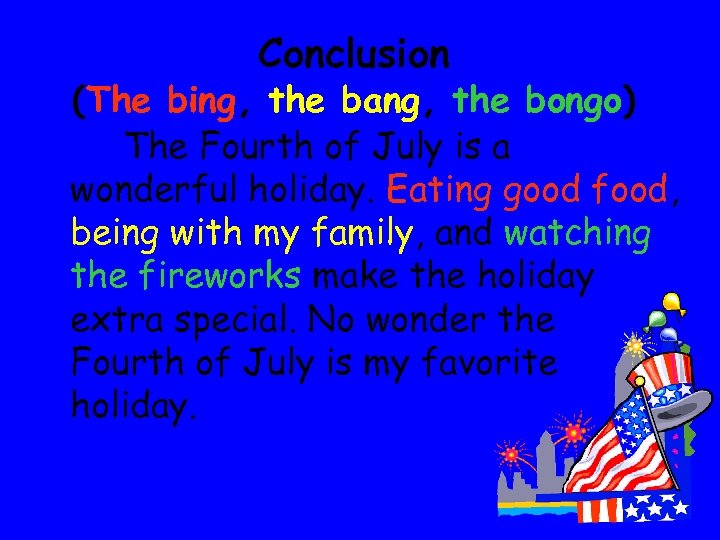 Conclusion
(The bing, the bang, the bongo)

The Fourth of July is a wonderful holiday. Eating good food, being with my family, and watching the fireworks make the holiday extra special. No wonder the Fourth of July is my favorite holiday.